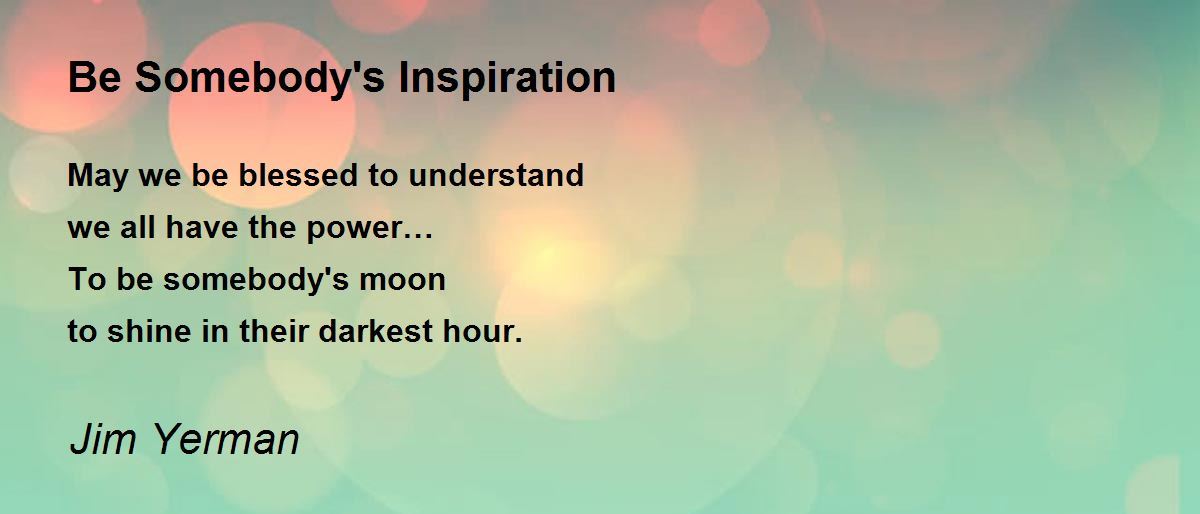 Be Somebody's Inspiration

May we be blessed to understand
we all have the power…
To be somebody's moon
to shine in their darkest hour.

Jim Yerman